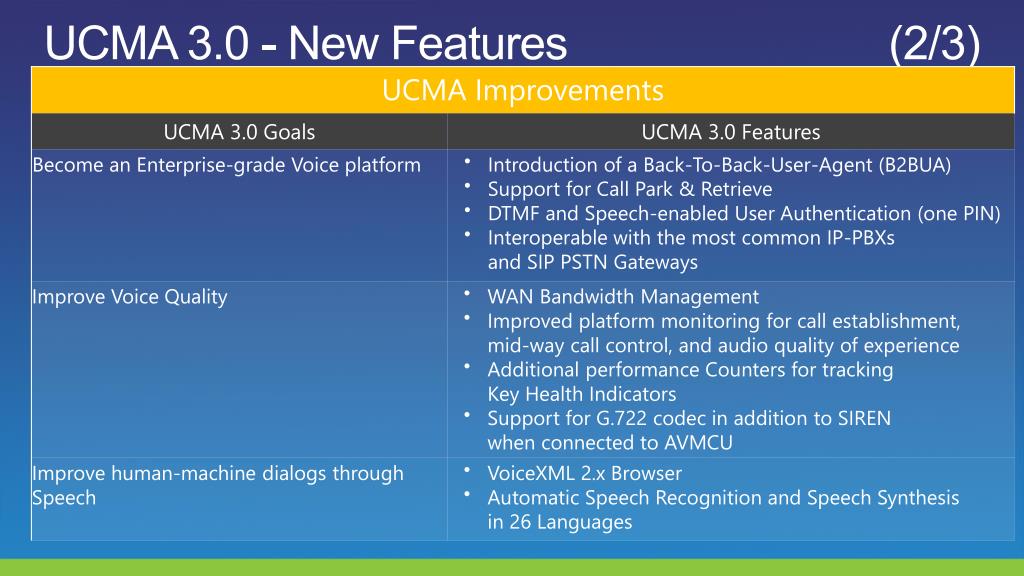 UCMA 3.0 - New Features (2/3)

| UCMA Improvements | |
|---|---|
| UCMA 3.0 Goals | UCMA 3.0 Features |
| Become an Enterprise-grade Voice platform | • Introduction of a Back-To-Back-User-Agent (B2BUA) • Support for Call Park & Retrieve • DTMF and Speech-enabled User Authentication (one PIN) • Interoperable with the most common IP-PBXs and SIP PSTN Gateways |
| Improve Voice Quality | • WAN Bandwidth Management • Improved platform monitoring for call establishment, mid-way call control, and audio quality of experience • Additional performance Counters for tracking Key Health Indicators • Support for G.722 codec in addition to SIREN when connected to AVMCU |
| Improve human-machine dialogs through Speech | • VoiceXML 2.x Browser • Automatic Speech Recognition and Speech Synthesis in 26 Languages |